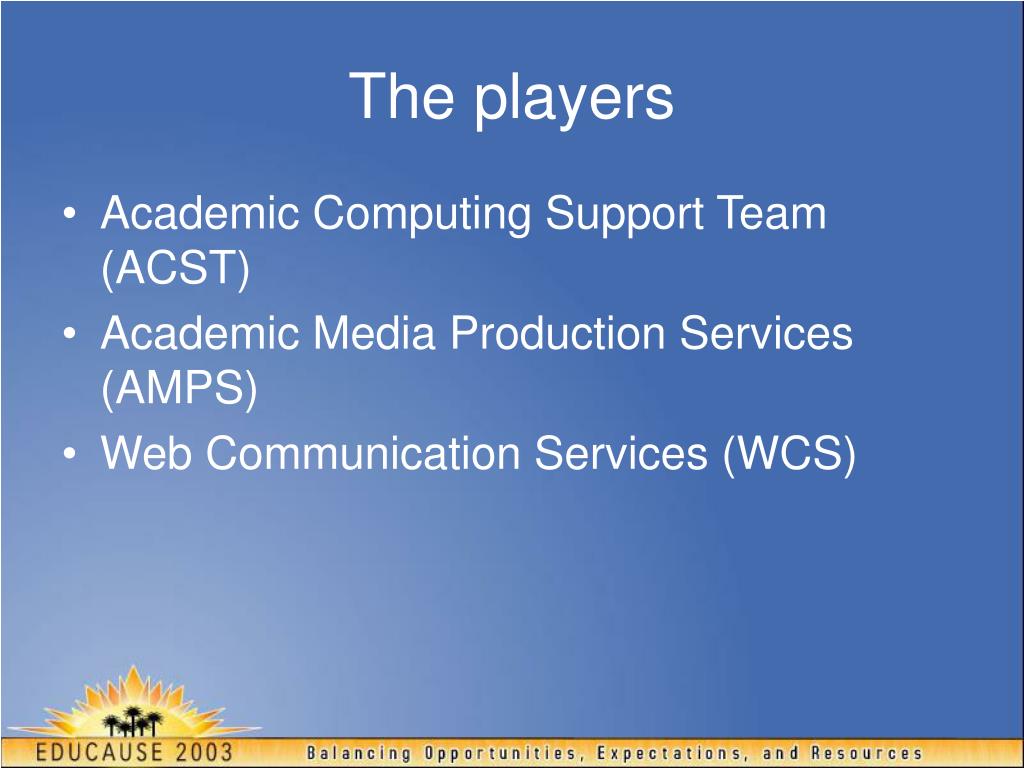 The players

• Academic Computing Support Team (ACST)
• Academic Media Production Services (AMPS)
• Web Communication Services (WCS)

EDUCAUSE 2003
Balancing Opportunities, Expectations, and Resources